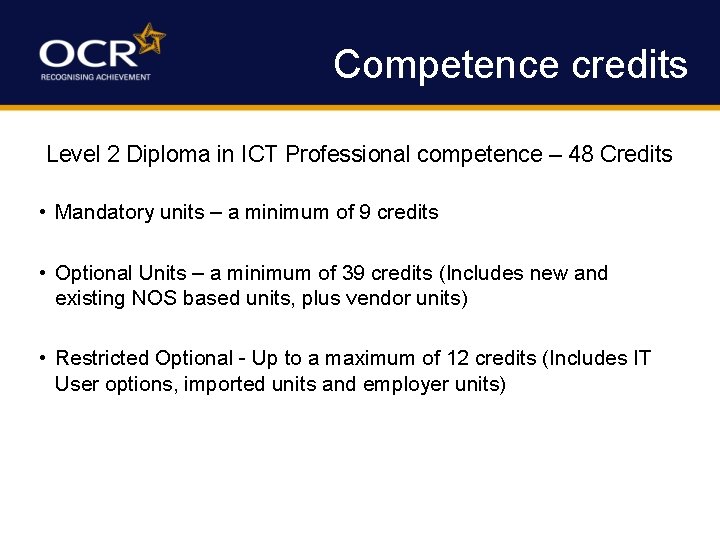 OCR
RECOGNISING ACHIEVEMENT

Competence credits

Level 2 Diploma in ICT Professional competence – 48 Credits

• Mandatory units – a minimum of 9 credits

• Optional Units – a minimum of 39 credits (Includes new and existing NOS based units, plus vendor units)

• Restricted Optional - Up to a maximum of 12 credits (Includes IT User options, imported units and employer units)